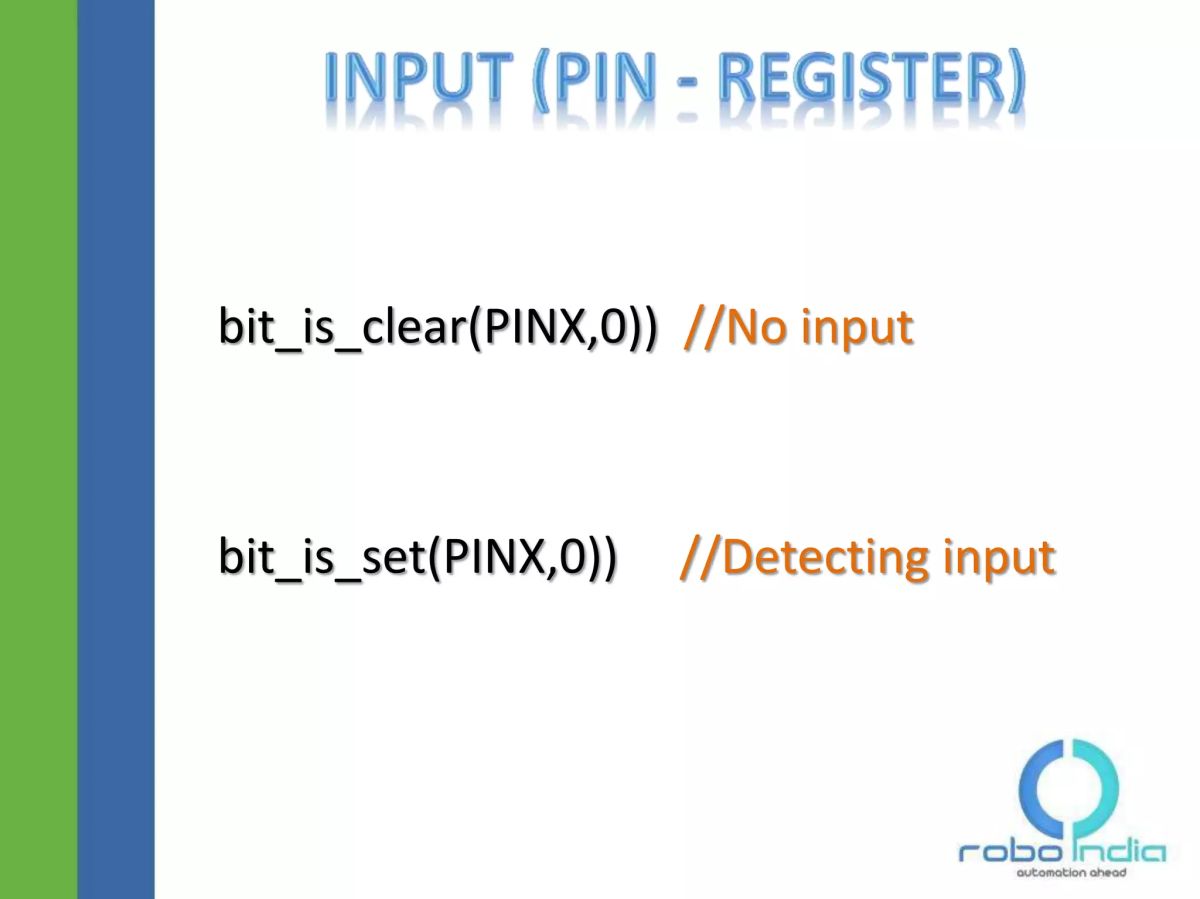 INPUT (PIN - REGISTER)

bit_is_clear(PINX,0)) //No input

bit_is_set(PINX,0)) //Detecting input

robo India
automation ahead